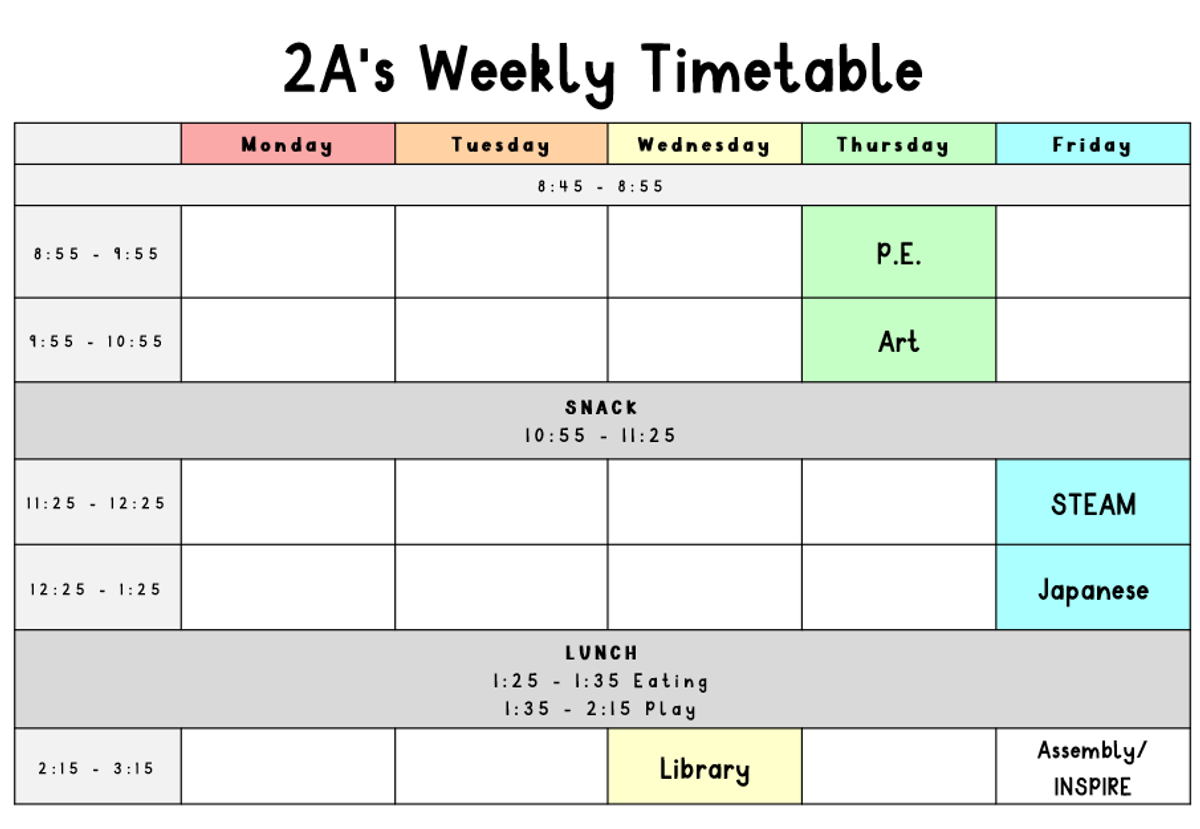 2A's Weekly Timetable

| | Monday | Tuesday | Wednesday | Thursday | Friday |
|---|---|---|---|---|---|
| 8:45 - 8:55 | | | | | |
| 8:55 - 9:55 | | | | P.E. | |
| 9:55 - 10:55 | | | | Art | |
| SNACK 10:55 - 11:25 | | | | | |
| 11:25 - 12:25 | | | | | STEAM |
| 12:25 - 1:25 | | | | | Japanese |
| LUNCH 1:25 - 1:35 Eating 1:35 - 2:15 Play | | | | | |
| 2:15 - 3:15 | | | Library | | Assembly/ INSPIRE |